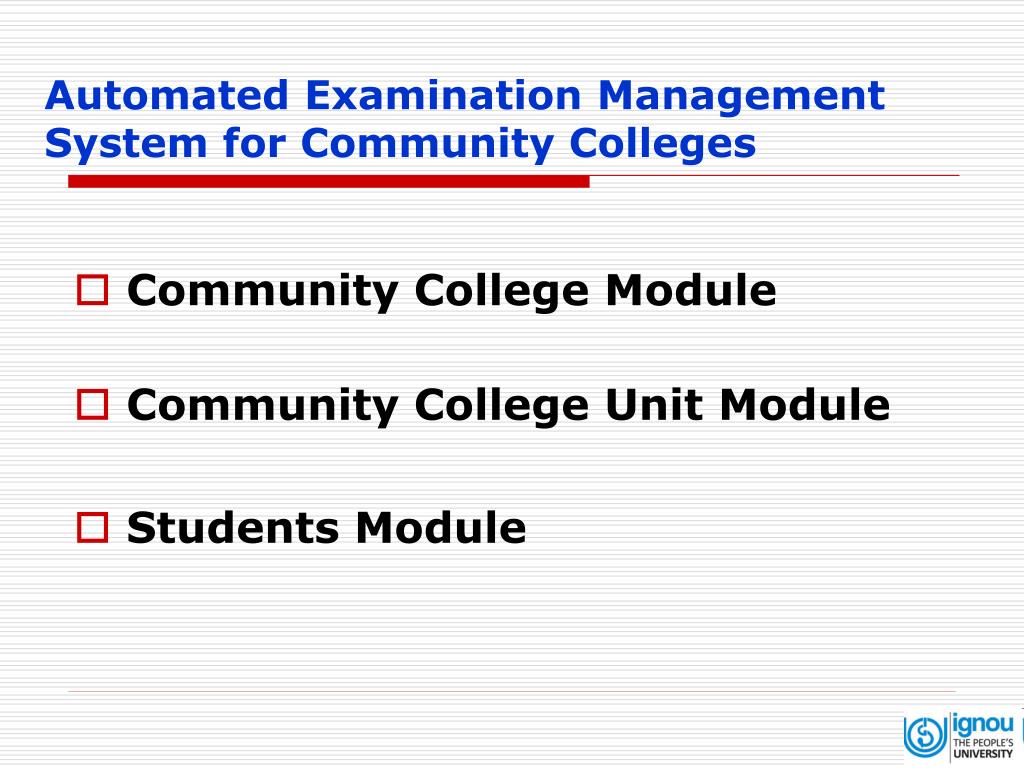 Automated Examination Management System for Community Colleges

Community College Module

Community College Unit Module

Students Module

ignou
THE PEOPLE'S
UNIVERSITY